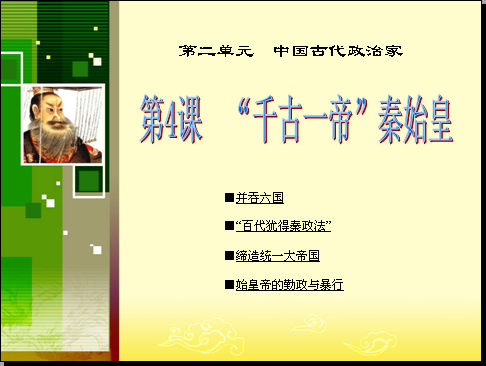 第二单元　中国古代政治家

第4课　“千古一帝”秦始皇

■并吞六国

■“百代犹得秦政法”

■缔造统一大帝国

■始皇帝的勤政与暴行